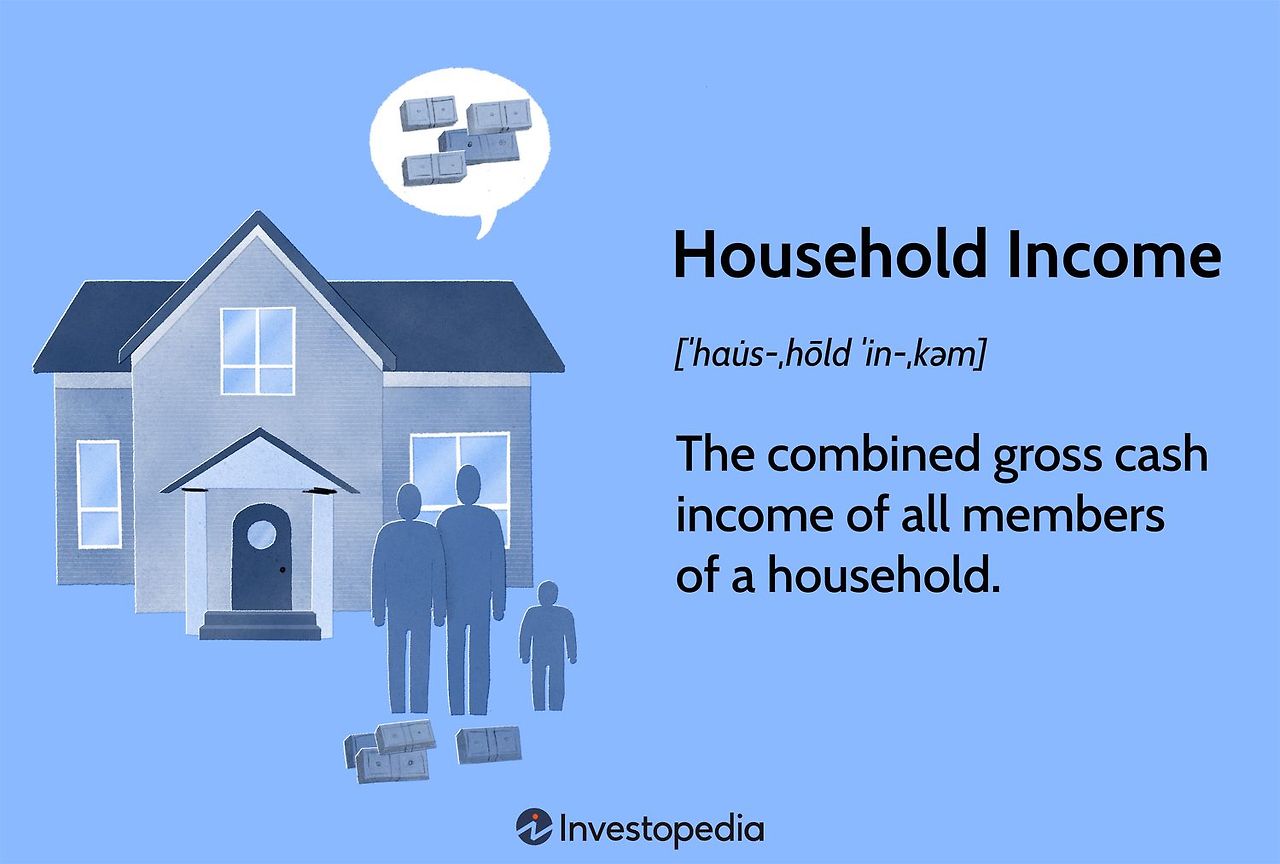 Household Income

[ˈhau̇s-ˌhōld ˈin-ˌkəm]

The combined gross cash income of all members of a household.

Investopedia